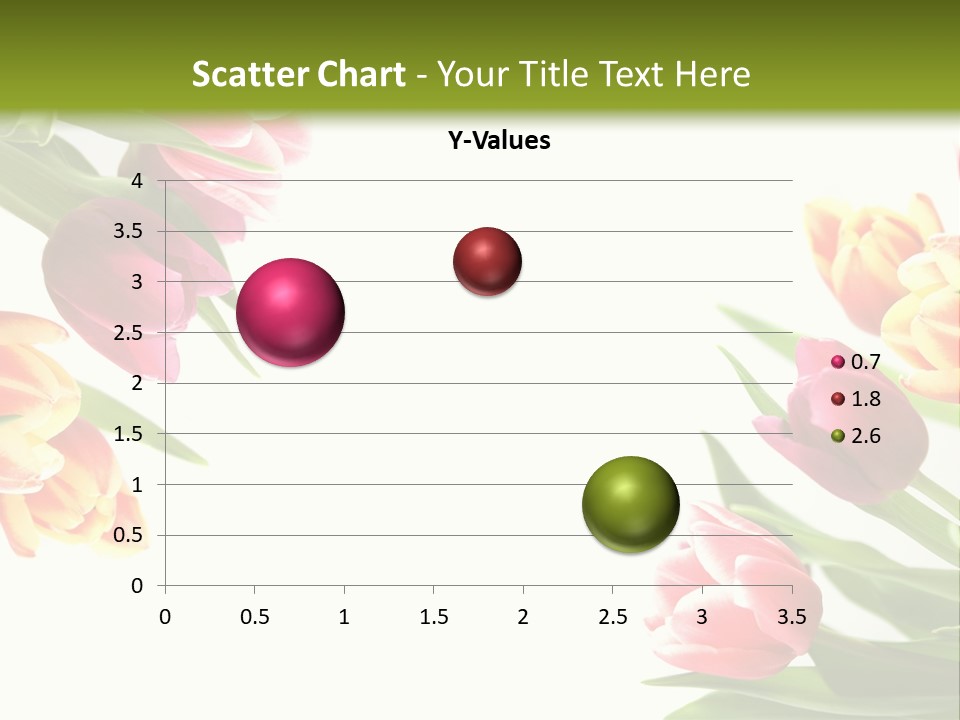 Scatter Chart - Your Title Text Here

Y-Values

4
3.5
3
2.5
2
1.5
1
0.5
0

0 0.5 1 1.5 2 2.5 3 3.5

0.7
1.8
2.6